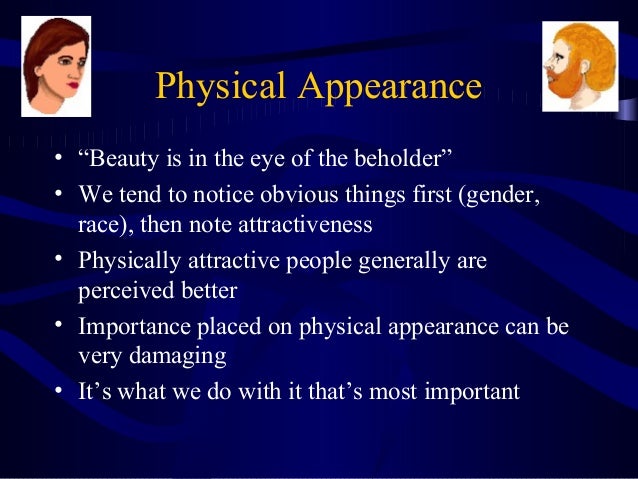 Physical Appearance

• “Beauty is in the eye of the beholder”
• We tend to notice obvious things first (gender, race), then note attractiveness
• Physically attractive people generally are perceived better
• Importance placed on physical appearance can be very damaging
• It’s what we do with it that’s most important